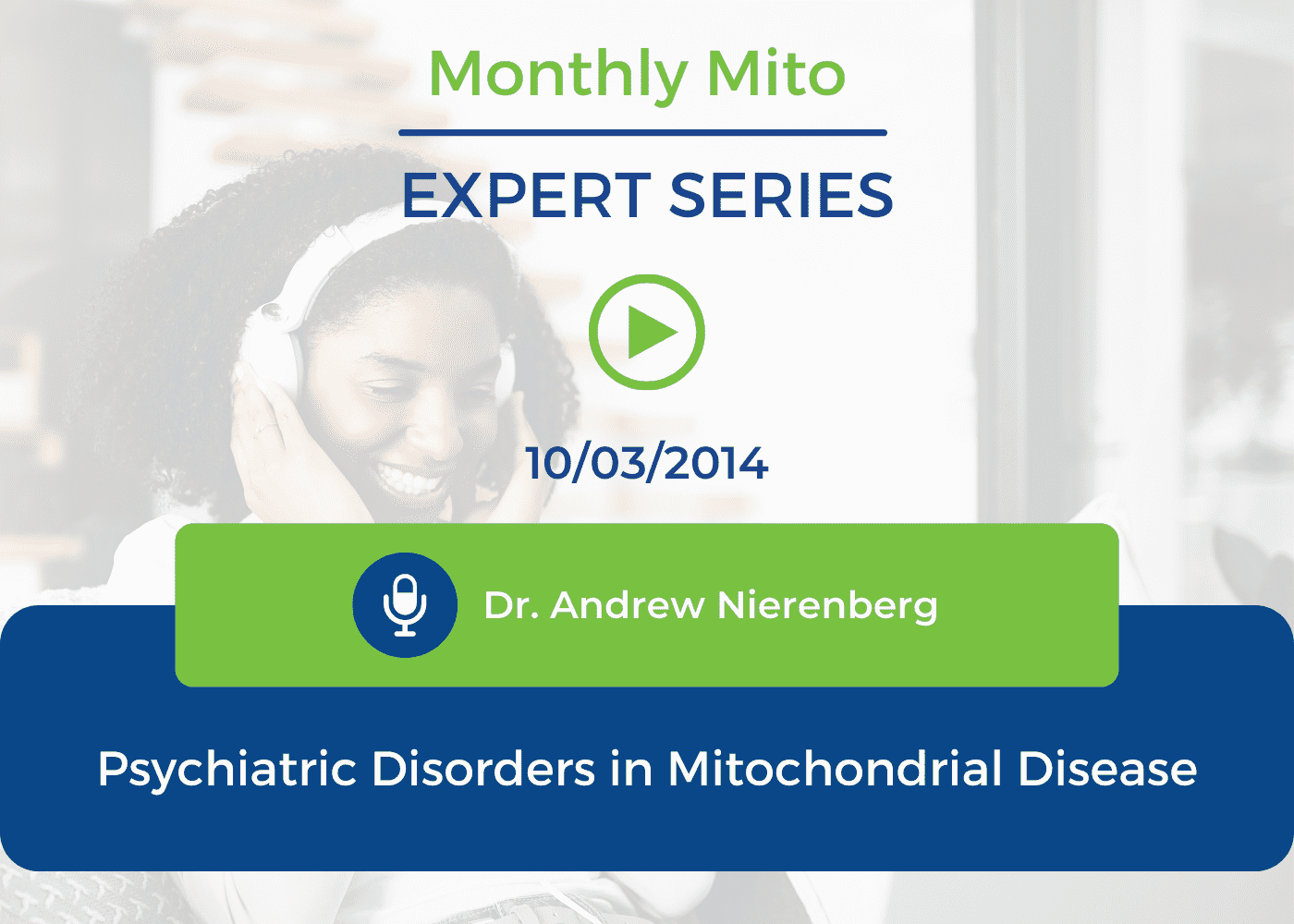 Monthly Mito

EXPERT SERIES

10/03/2014

Dr. Andrew Nierenberg

Psychiatric Disorders in Mitochondrial Disease